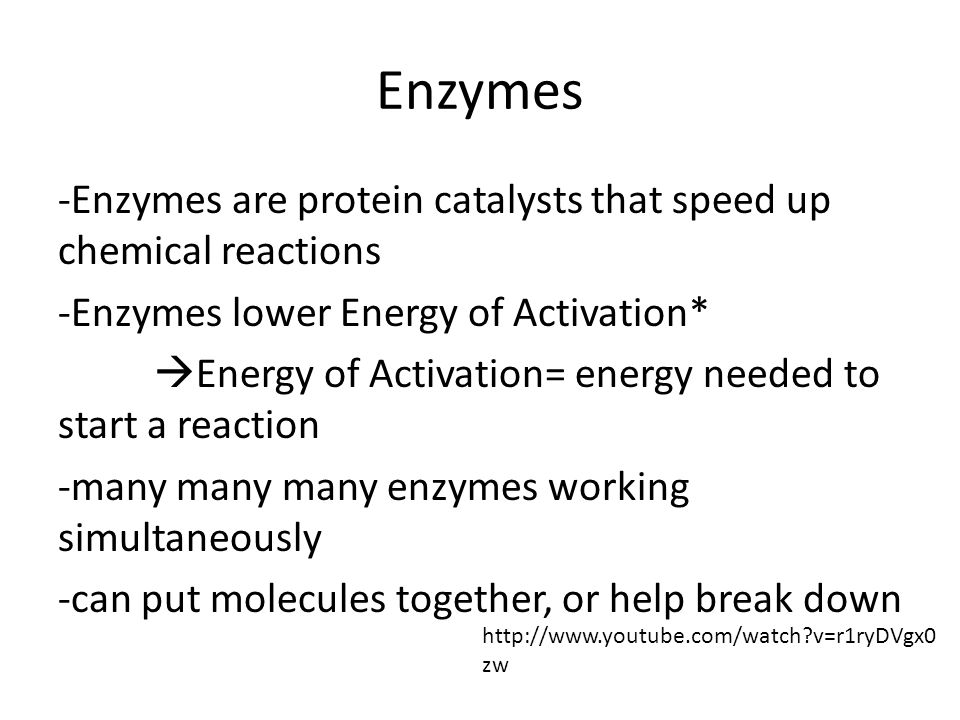 Enzymes

-Enzymes are protein catalysts that speed up chemical reactions

-Enzymes lower Energy of Activation*

→Energy of Activation= energy needed to start a reaction

-many many many enzymes working simultaneously

-can put molecules together, or help break down

http://www.youtube.com/watch?v=r1ryDVgx0zw